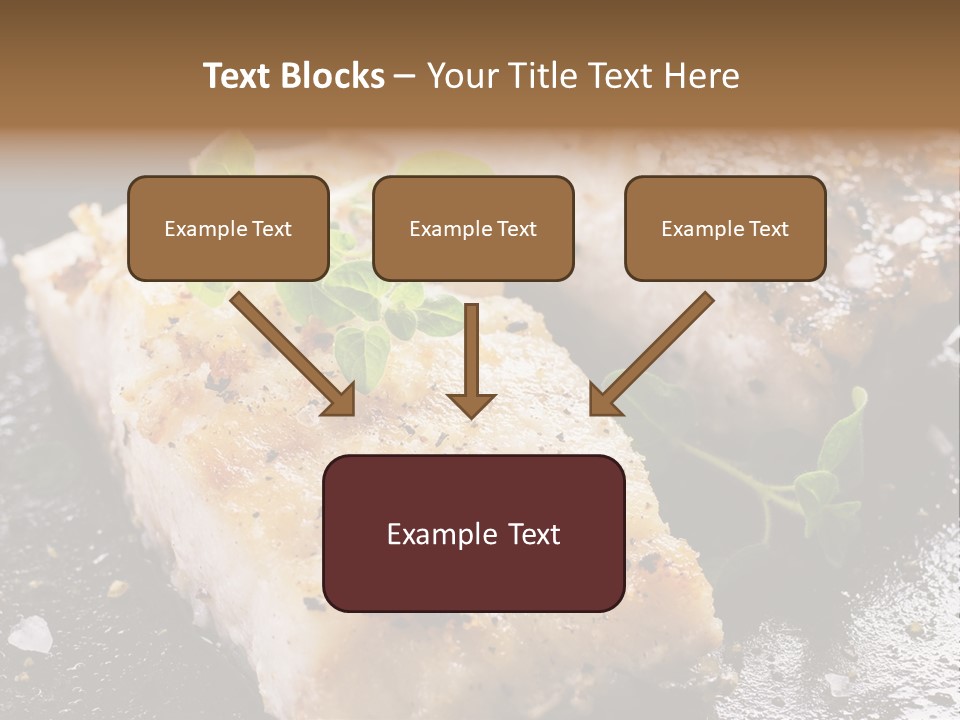 Text Blocks – Your Title Text Here

Example Text

Example Text

Example Text

Example Text